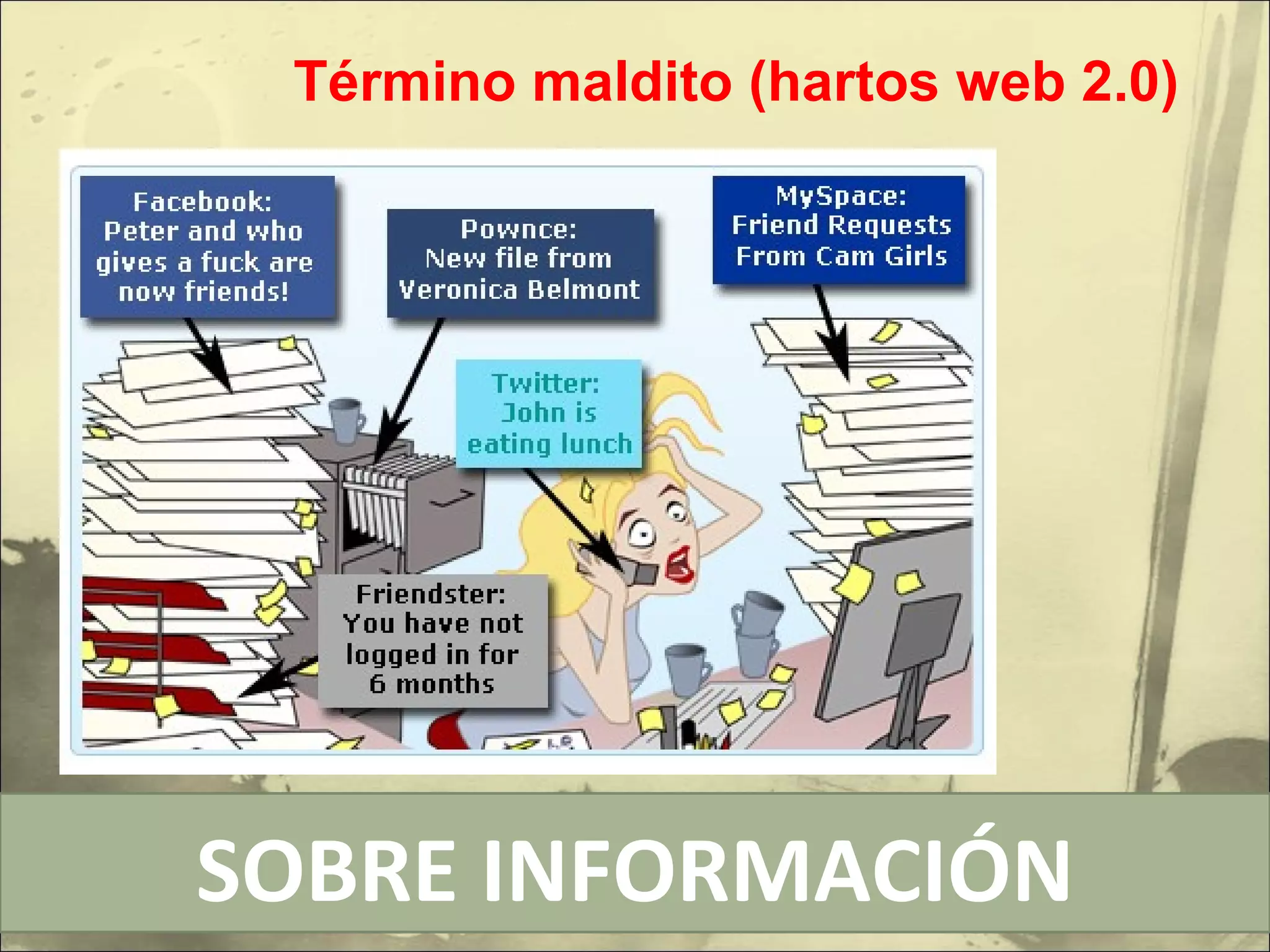 Término maldito (hartos web 2.0)

Facebook: Peter and who gives a fuck are now friends!

Pownce: New file from Veronica Belmont

MySpace: Friend Requests From Cam Girls

Twitter: John is eating lunch

Friendster: You have not logged in for 6 months

SOBRE INFORMACIÓN